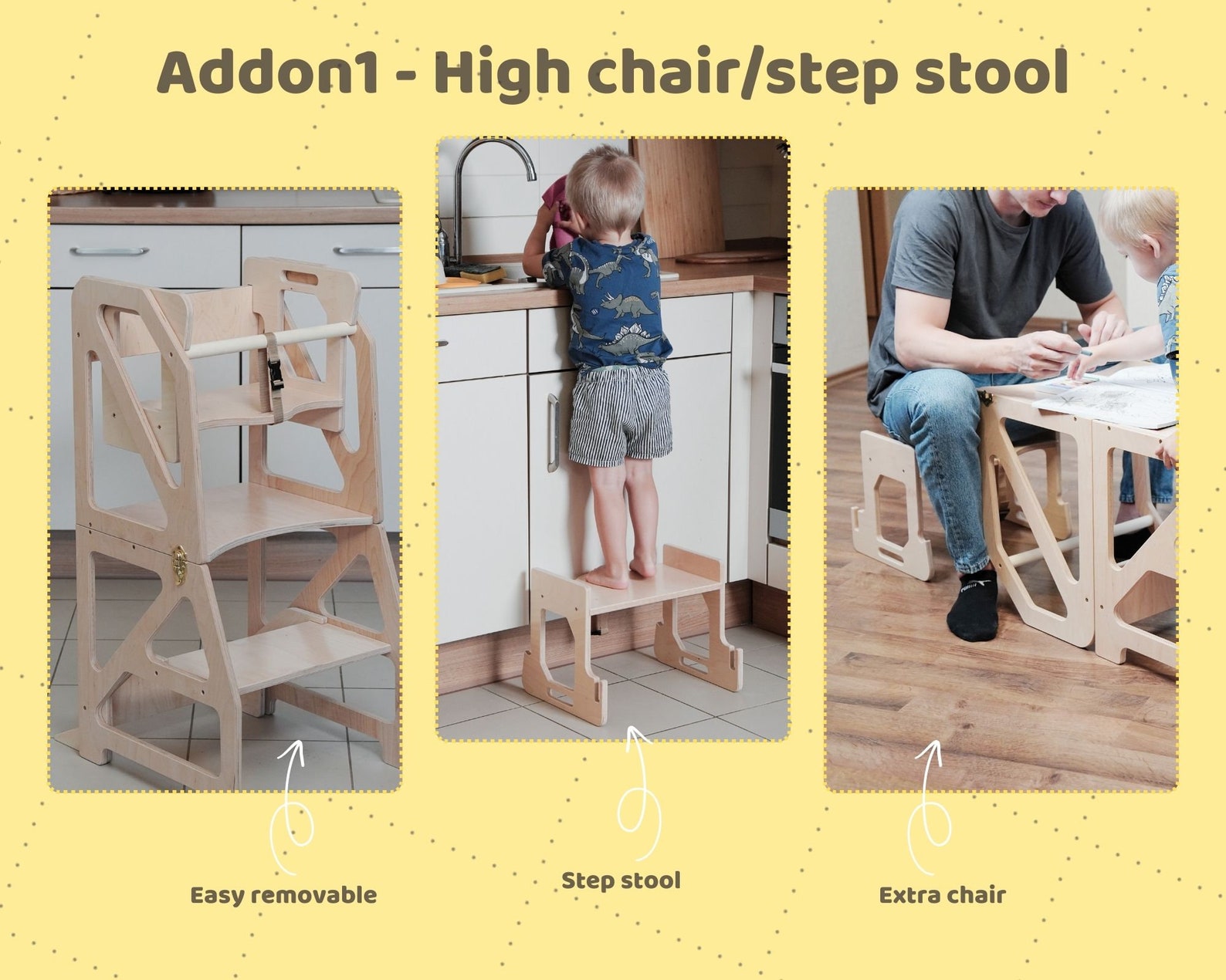 Addon1 - High chair/step stool

Easy removable

Step stool

Extra chair